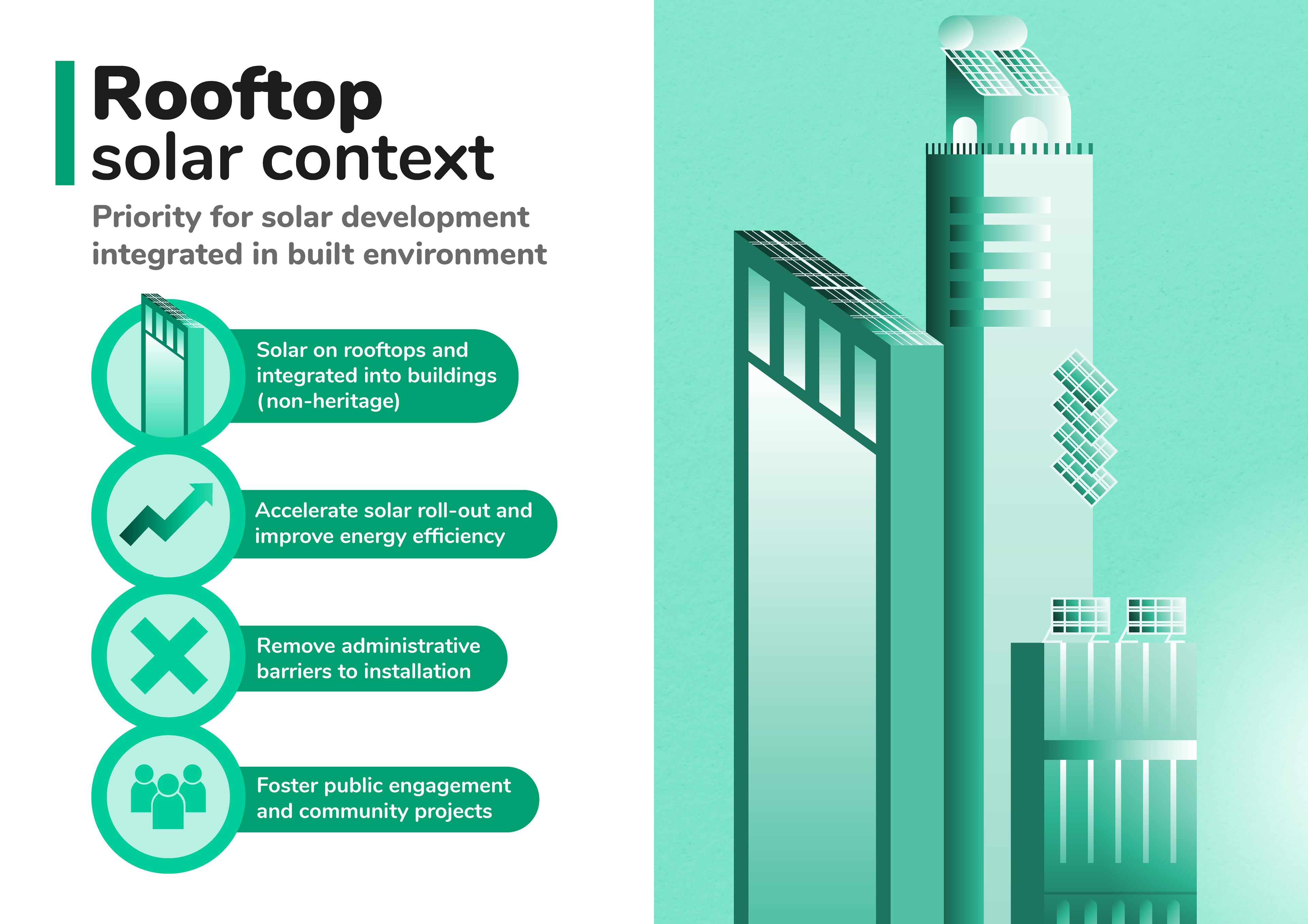 Rooftop
solar context

Priority for solar development integrated in built environment

Solar on rooftops and integrated into buildings (non-heritage)

Accelerate solar roll-out and improve energy efficiency

Remove administrative barriers to installation

Foster public engagement and community projects